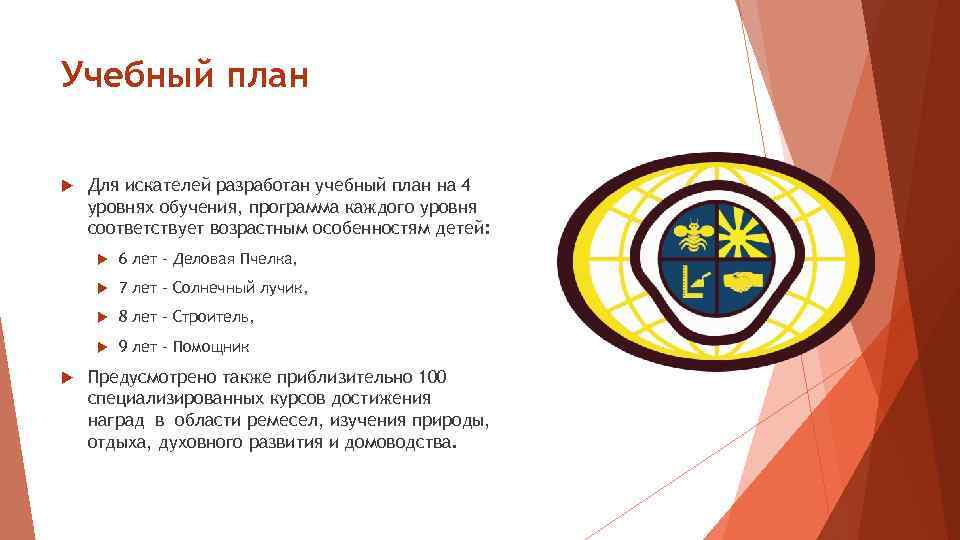 Учебный план

Для искателей разработан учебный план на 4 уровнях обучения, программа каждого уровня соответствует возрастным особенностям детей:

6 лет - Деловая Пчелка,

7 лет - Солнечный лучик,

8 лет - Строитель,

9 лет - Помощник

Предусмотрено также приблизительно 100 специализированных курсов достижения наград в области ремесел, изучения природы, отдыха, духовного развития и домоводства.